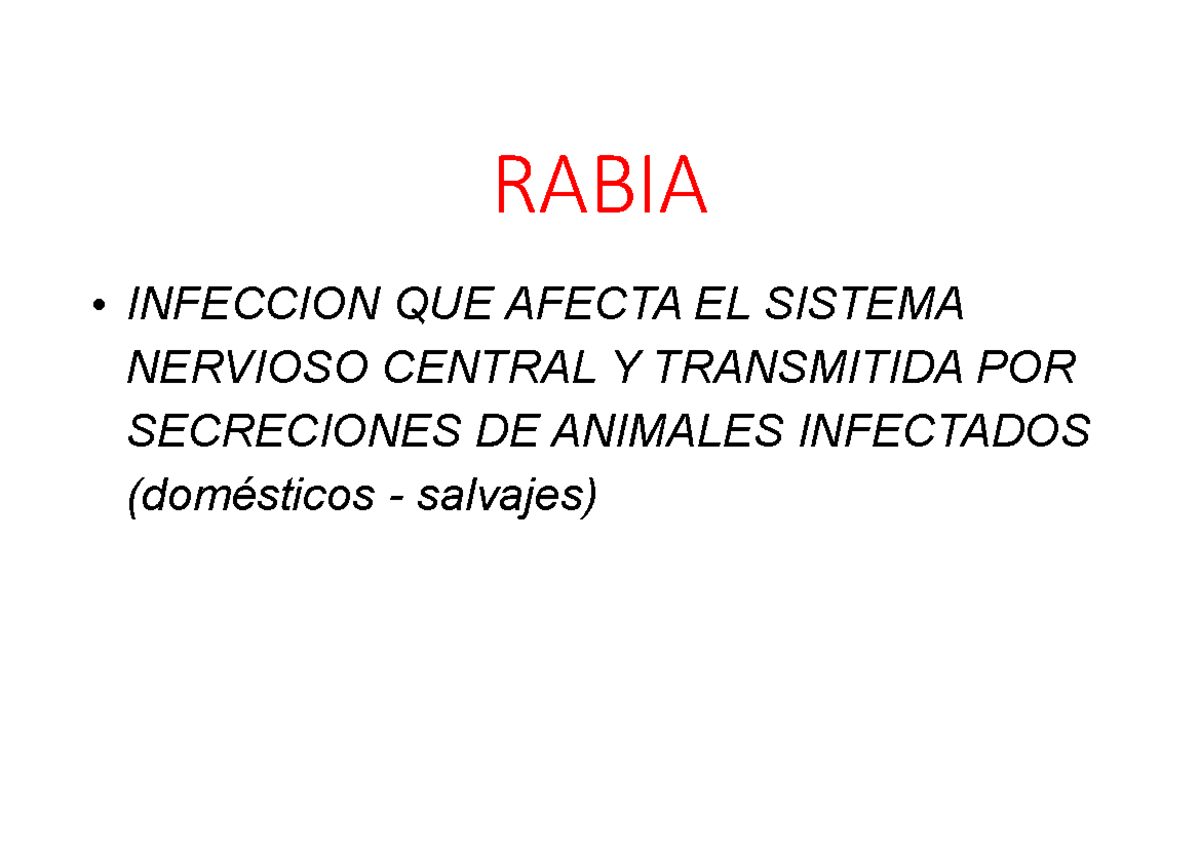 RABIA

• INFECCION QUE AFECTA EL SISTEMA NERVIOSO CENTRAL Y TRANSMITIDA POR SECRECIONES DE ANIMALES INFECTADOS (domésticos - salvajes)